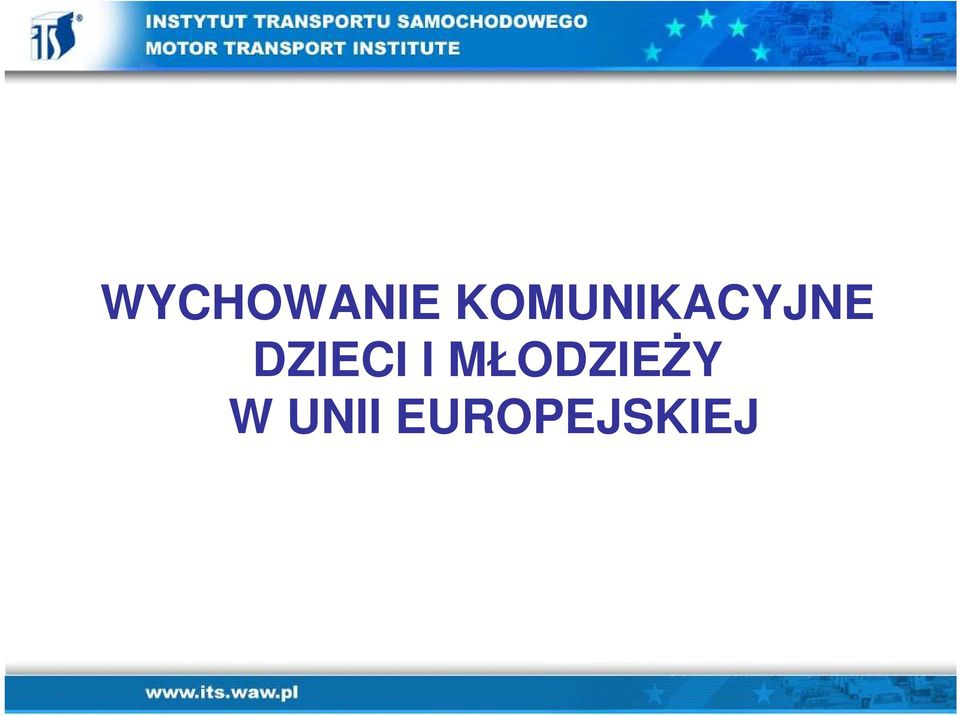 ITS®

INSTYTUT TRANSPORTU SAMOCHODOWEGO
MOTOR TRANSPORT INSTITUTE

WYCHOWANIE KOMUNIKACYJNE DZIECI I MŁODZIEŻY W UNII EUROPEJSKIEJ

www.its.waw.pl